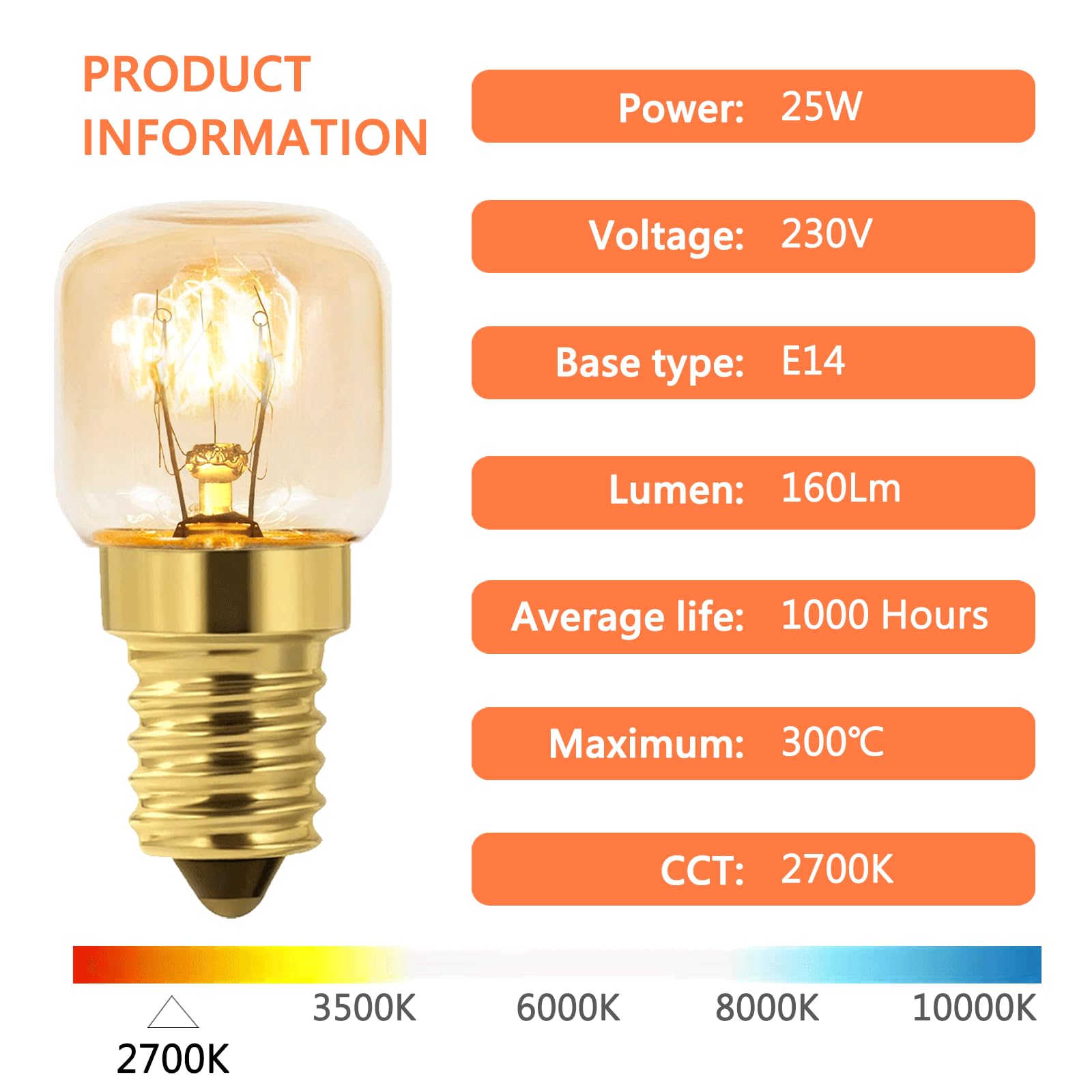 PRODUCT INFORMATION

Power: 25W

Voltage: 230V

Base type: E14

Lumen: 160Lm

Average life: 1000 Hours

Maximum: 300℃

CCT: 2700K

3500K 6000K 8000K 10000K

2700K